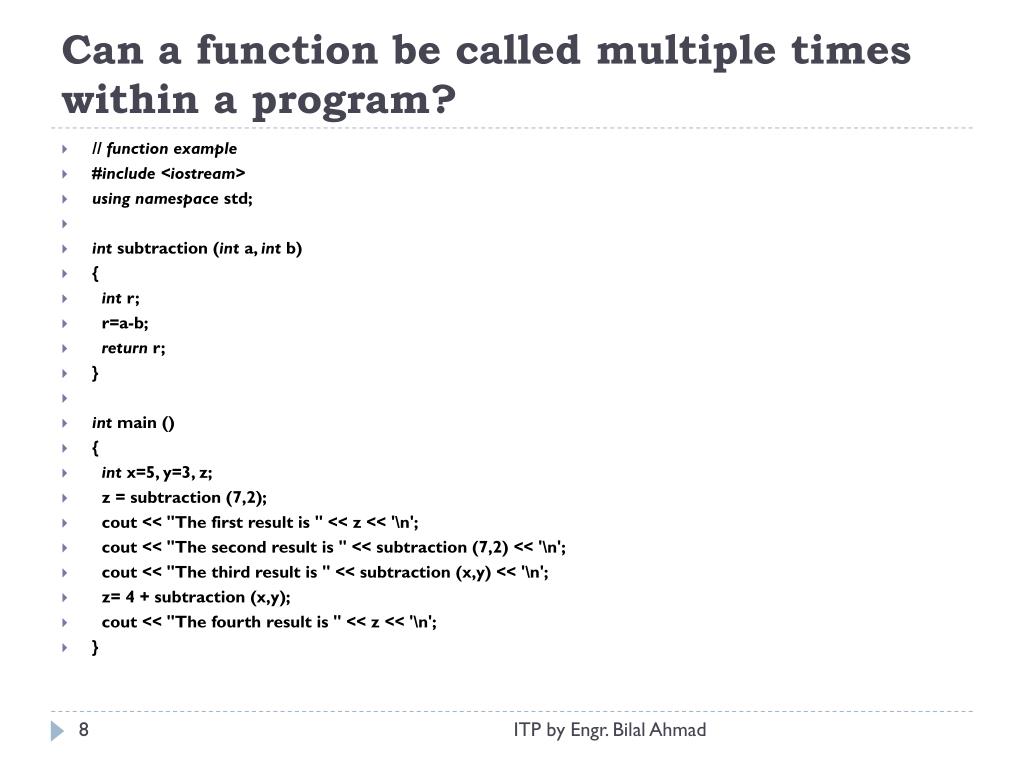 Can a function be called multiple times within a program?

// function example
#include <iostream>
using namespace std;

int subtraction (int a, int b)
{
int r;
r=a-b;
return r;
}

int main ()
{
int x=5, y=3, z;
z = subtraction (7,2);
cout << "The first result is " << z << '\n';
cout << "The second result is " << subtraction (7,2) << '\n';
cout << "The third result is " << subtraction (x,y) << '\n';
z= 4 + subtraction (x,y);
cout << "The fourth result is " << z << '\n';
}

8

ITP by Engr. Bilal Ahmad